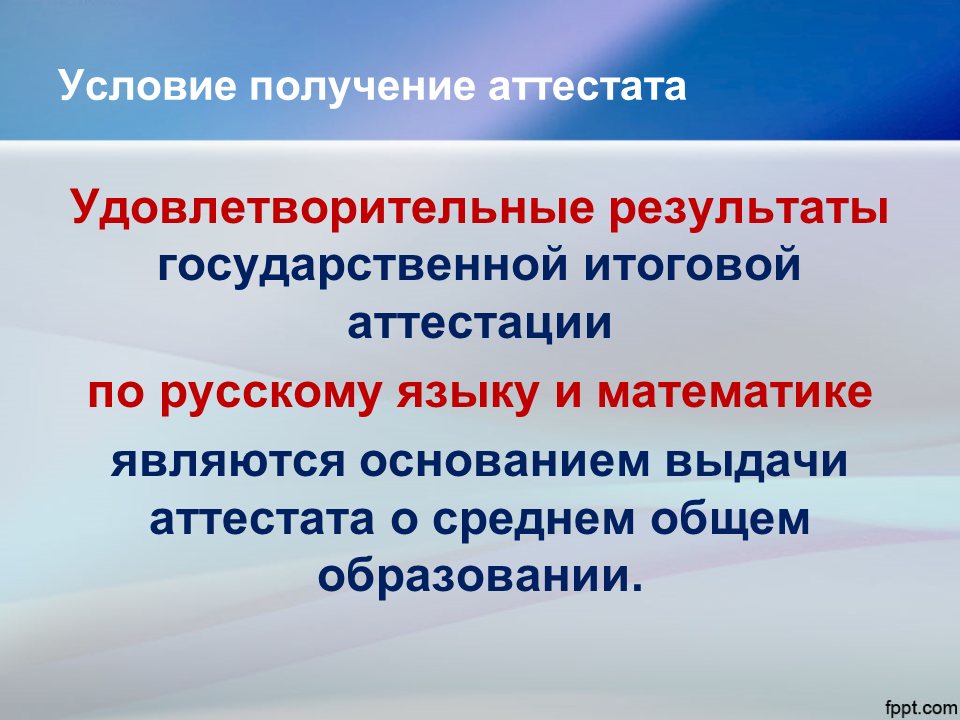 Условие получение аттестата

Удовлетворительные результаты государственной итоговой аттестации по русскому языку и математике являются основанием выдачи аттестата о среднем общем образовании.

fppt.com